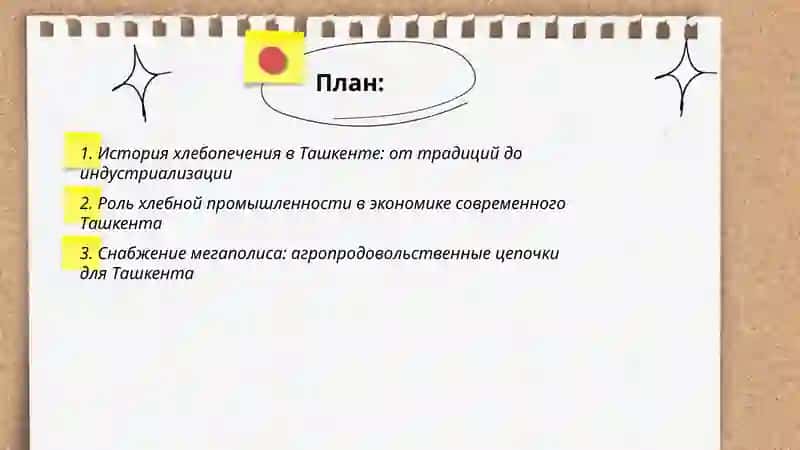 План:

1. История хлебопечения в Ташкенте: от традиций до индустриализации

2. Роль хлебной промышленности в экономике современного Ташкента

3. Снабжение мегаполиса: агропродовольственные цепочки для Ташкента